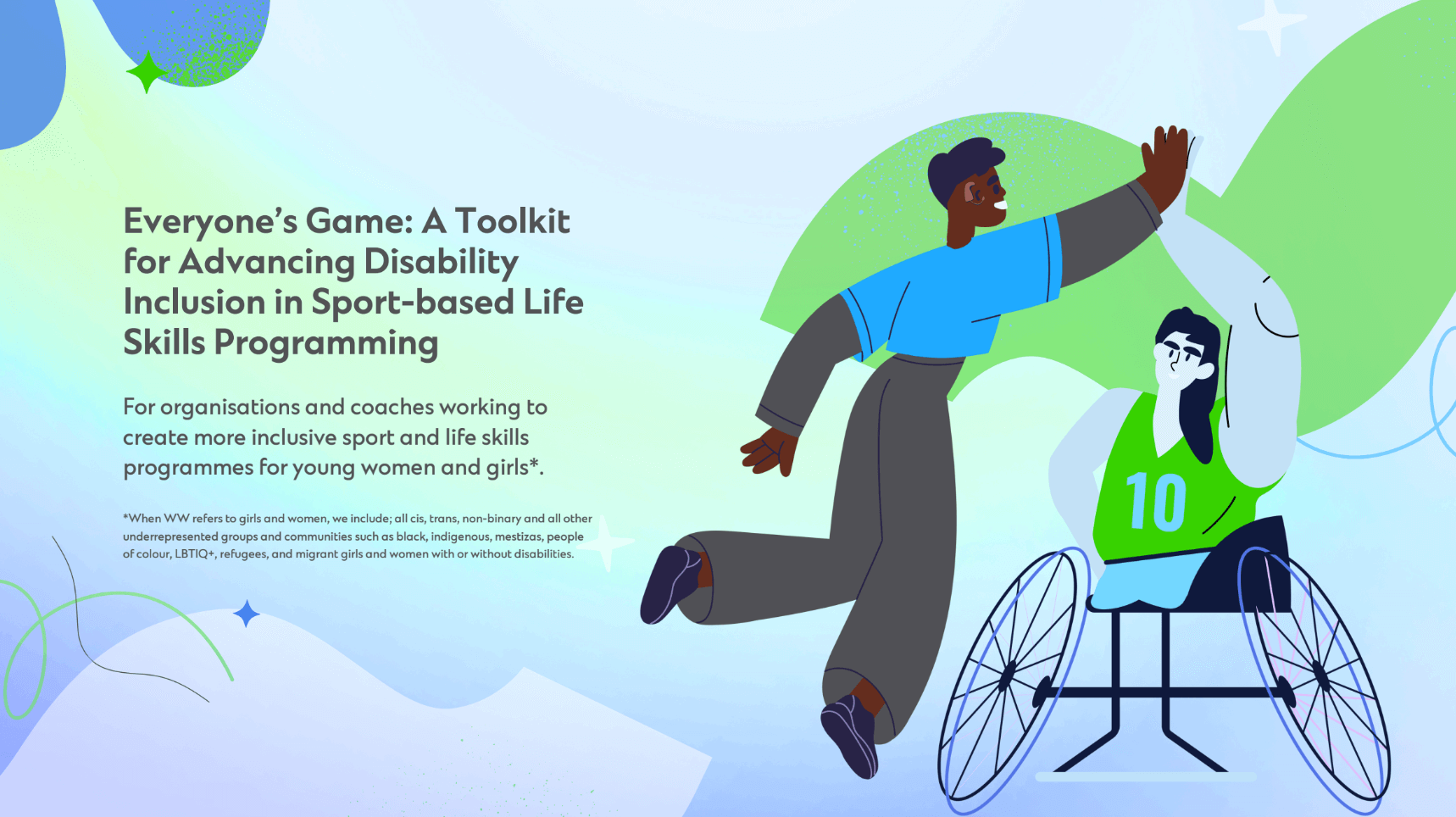 Everyone's Game: A Toolkit for Advancing Disability Inclusion in Sport-based Life Skills Programming

For organisations and coaches working to create more inclusive sport and life skills programmes for young women and girls*.

*When WW refers to girls and women, we include; all cis, trans, non-binary and all other underrepresented groups and communities such as black, indigenous, mestizas, people of colour, LBTIQ+, refugees, and migrant girls and women with or without disabilities.

10